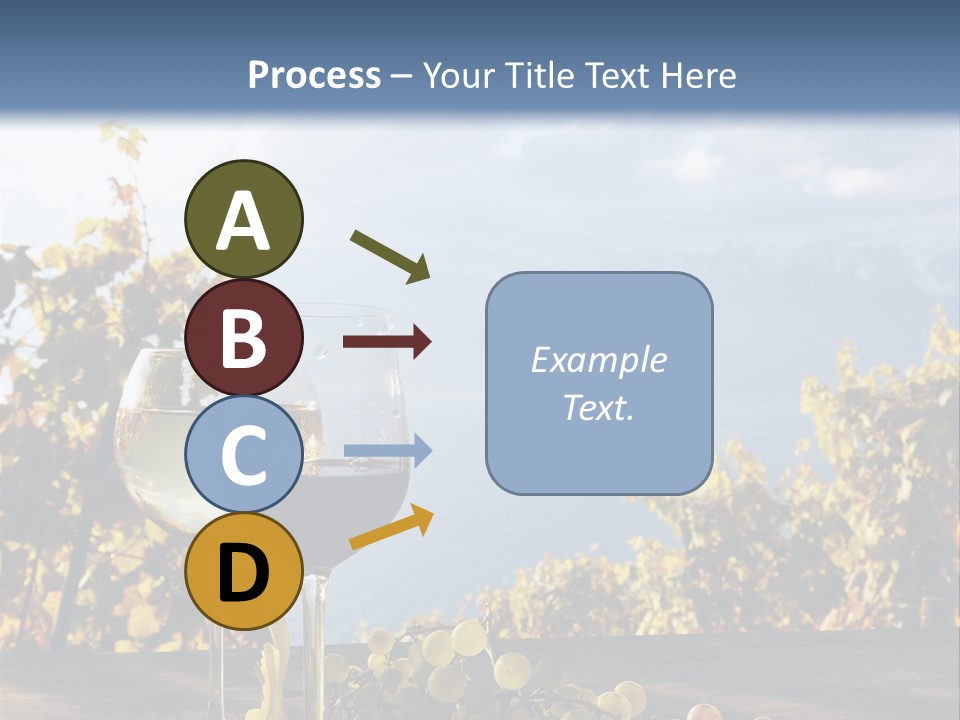 Process – Your Title Text Here

A

B

C

D

Example Text.